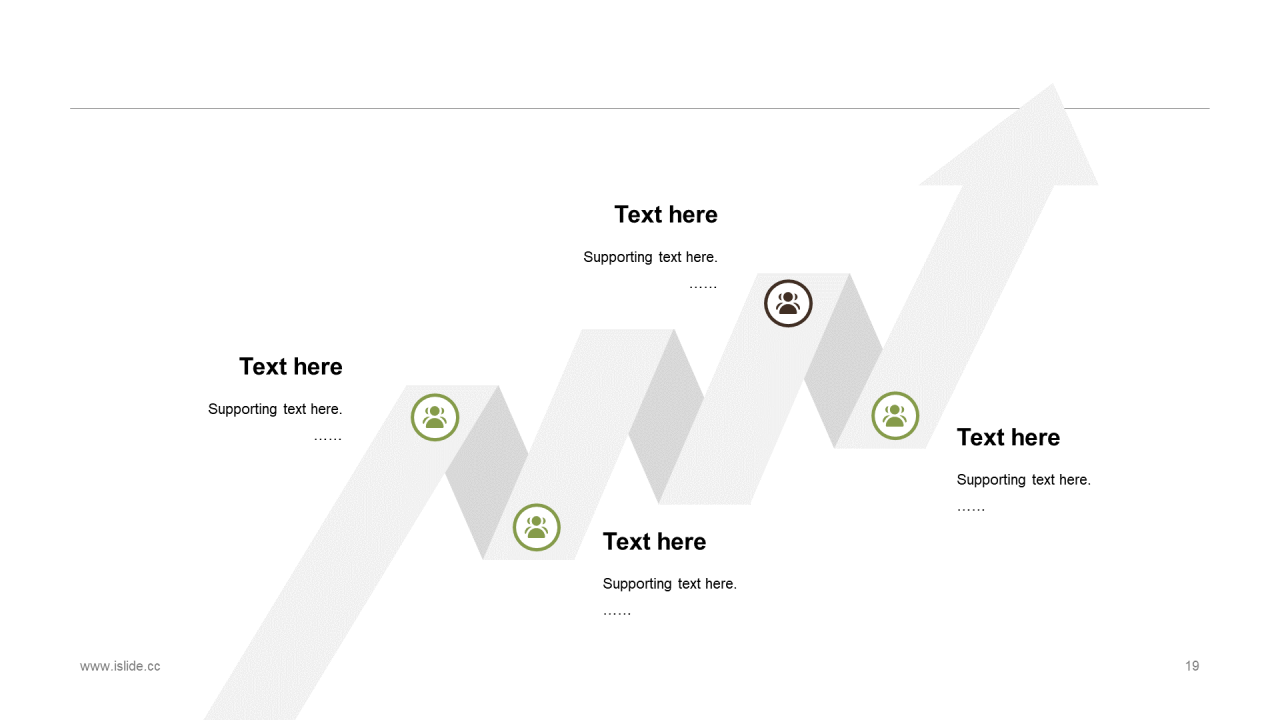 Text here

Supporting text here.
……

Text here

Supporting text here.
……

Text here

Supporting text here.
……

Text here

Supporting text here.
……

www.islide.cc

19